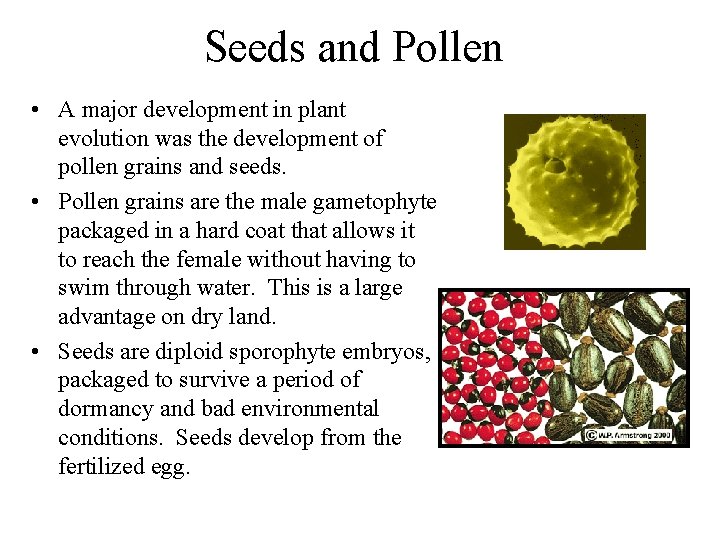 Seeds and Pollen

• A major development in plant evolution was the development of pollen grains and seeds.

• Pollen grains are the male gametophyte packaged in a hard coat that allows it to reach the female without having to swim through water. This is a large advantage on dry land.

• Seeds are diploid sporophyte embryos, packaged to survive a period of dormancy and bad environmental conditions. Seeds develop from the fertilized egg.

© W.P. Armstrong 2000